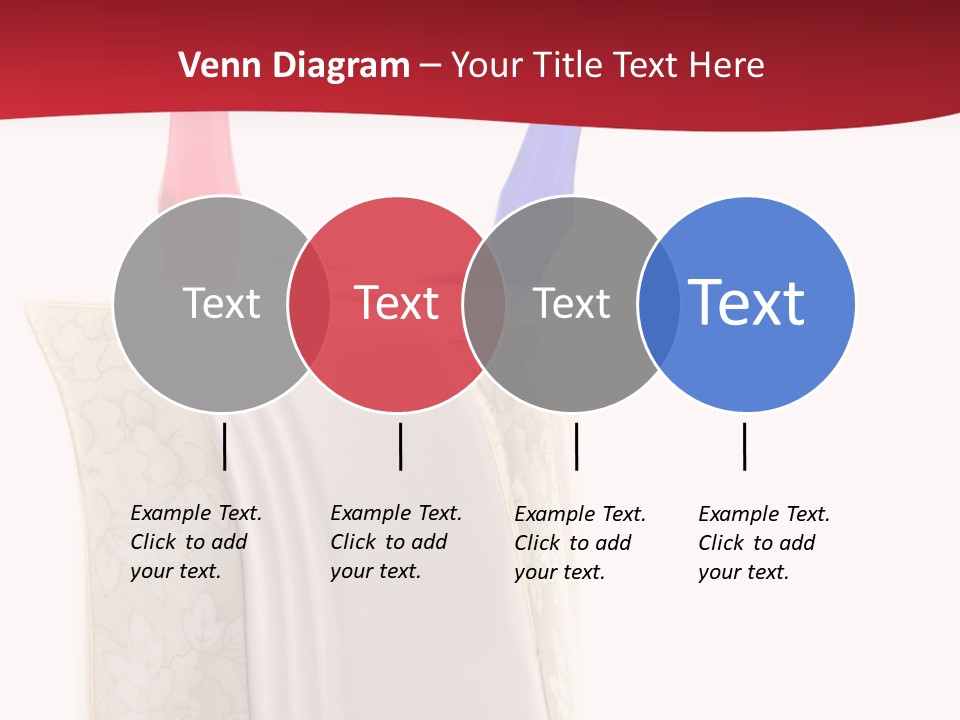 Venn Diagram – Your Title Text Here

Text

Text

Text

Text

Example Text. Click to add your text.

Example Text. Click to add your text.

Example Text. Click to add your text.

Example Text. Click to add your text.